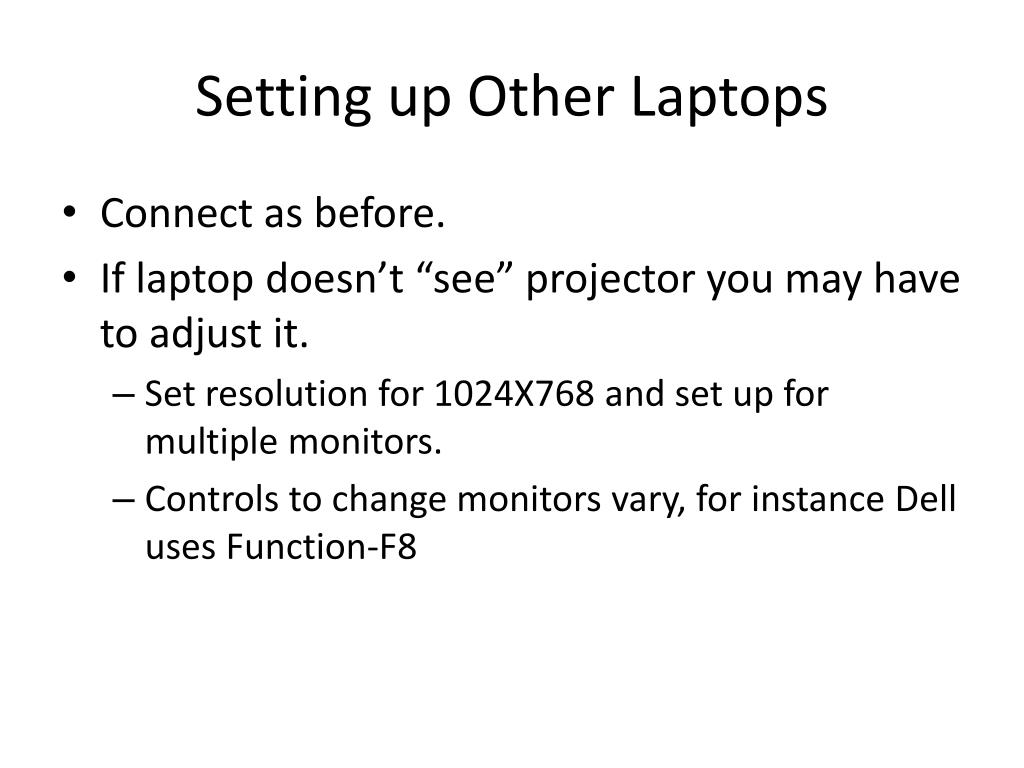 Setting up Other Laptops

• Connect as before.
• If laptop doesn’t “see” projector you may have to adjust it.
– Set resolution for 1024X768 and set up for multiple monitors.
– Controls to change monitors vary, for instance Dell uses Function-F8